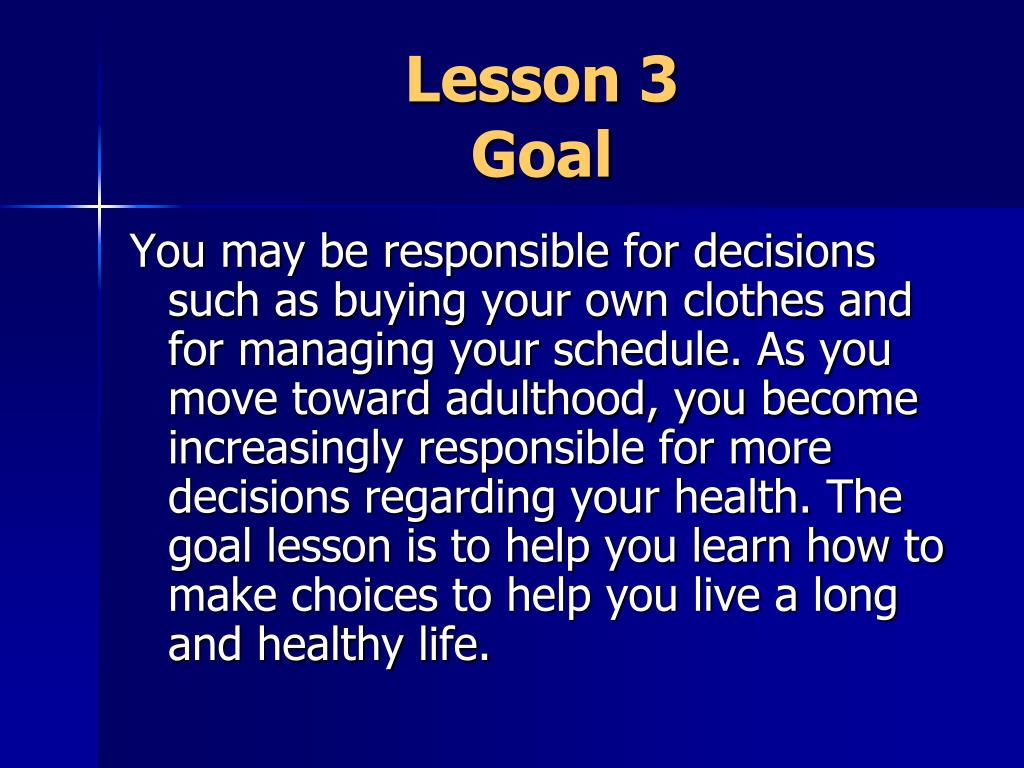 Lesson 3
Goal

You may be responsible for decisions such as buying your own clothes and for managing your schedule. As you move toward adulthood, you become increasingly responsible for more decisions regarding your health. The goal lesson is to help you learn how to make choices to help you live a long and healthy life.